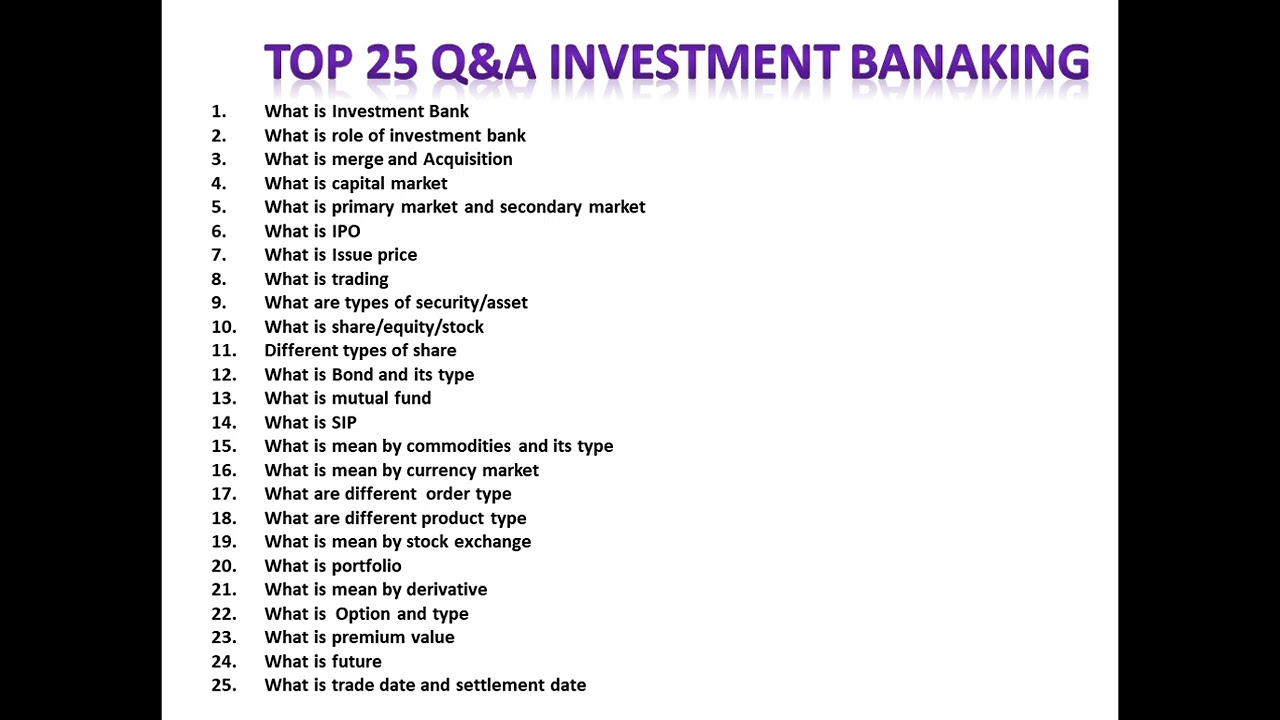 TOP 25 Q&A INVESTMENT BANAKING

1. What is Investment Bank
2. What is role of investment bank
3. What is merge and Acquisition
4. What is capital market
5. What is primary market and secondary market
6. What is IPO
7. What is Issue price
8. What is trading
9. What are types of security/asset
10. What is share/equity/stock
11. Different types of share
12. What is Bond and its type
13. What is mutual fund
14. What is SIP
15. What is mean by commodities and its type
16. What is mean by currency market
17. What are different order type
18. What are different product type
19. What is mean by stock exchange
20. What is portfolio
21. What is mean by derivative
22. What is Option and type
23. What is premium value
24. What is future
25. What is trade date and settlement date